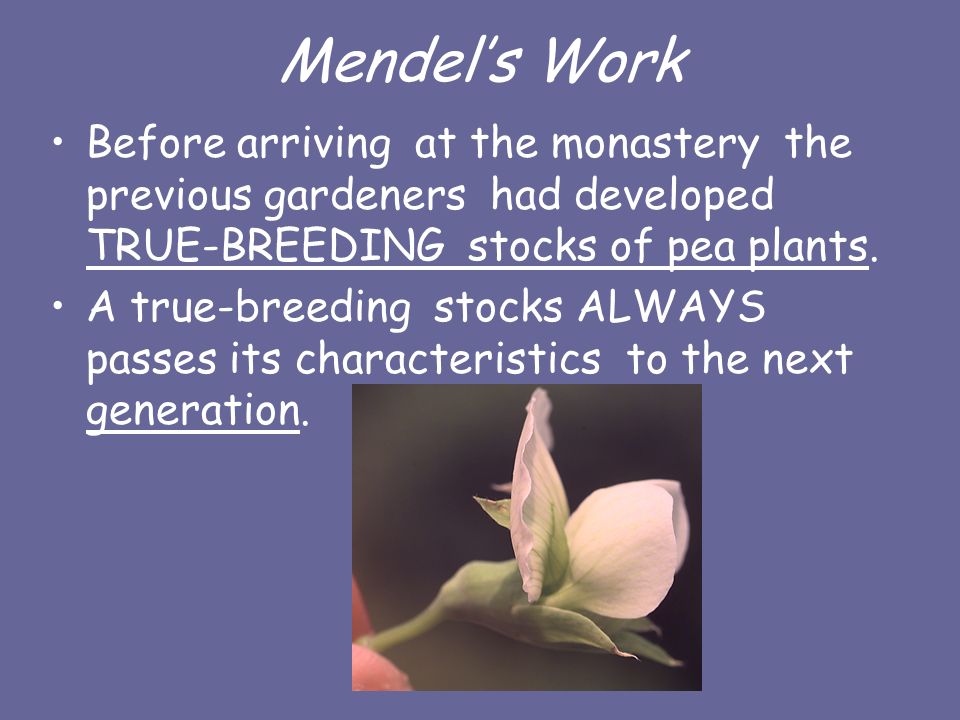 Mendel's Work

• Before arriving at the monastery the previous gardeners had developed TRUE-BREEDING stocks of pea plants.

• A true-breeding stocks ALWAYS passes its characteristics to the next generation.